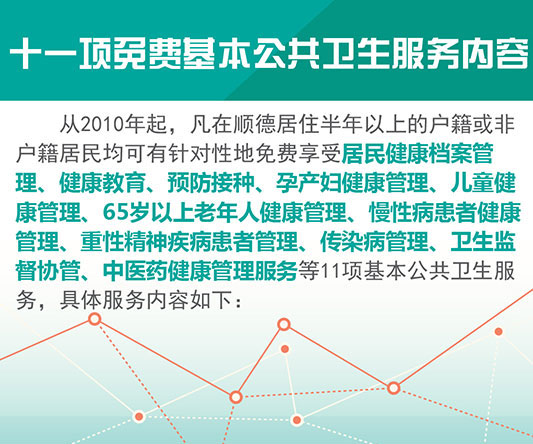 十一项免费基本公共卫生服务内容

从2010年起，凡在顺德居住半年以上的户籍或非户籍居民均可有针对性地免费享受居民健康档案管理、健康教育、预防接种、孕产妇健康管理、儿童健康管理、65岁以上老年人健康管理、慢性病患者健康管理、重性精神疾病患者管理、传染病管理、卫生监督协管、中医药健康管理服务等11项基本公共卫生服务，具体服务内容如下：